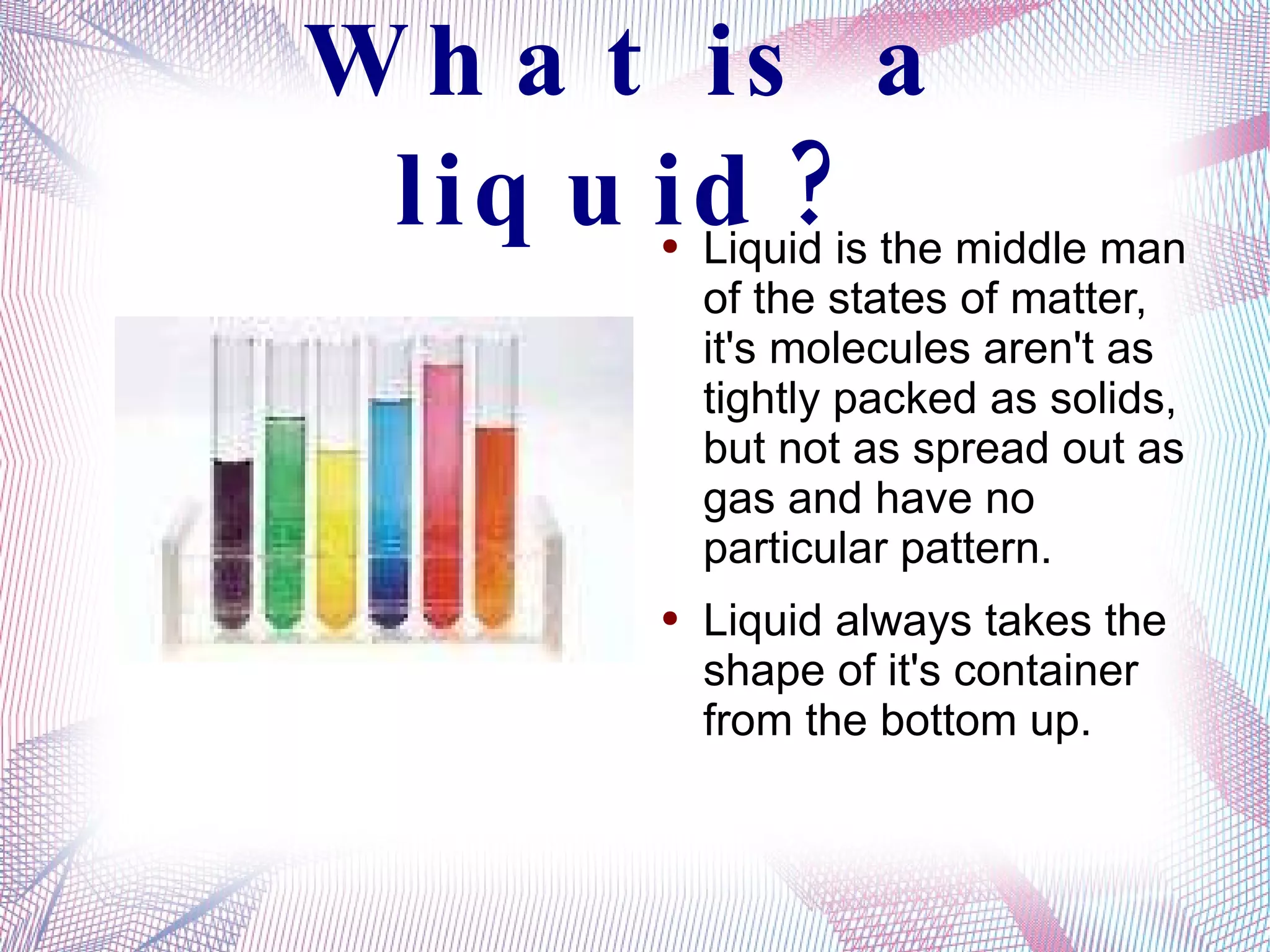 What is a liquid?

• Liquid is the middle man of the states of matter, it's molecules aren't as tightly packed as solids, but not as spread out as gas and have no particular pattern.

• Liquid always takes the shape of it's container from the bottom up.